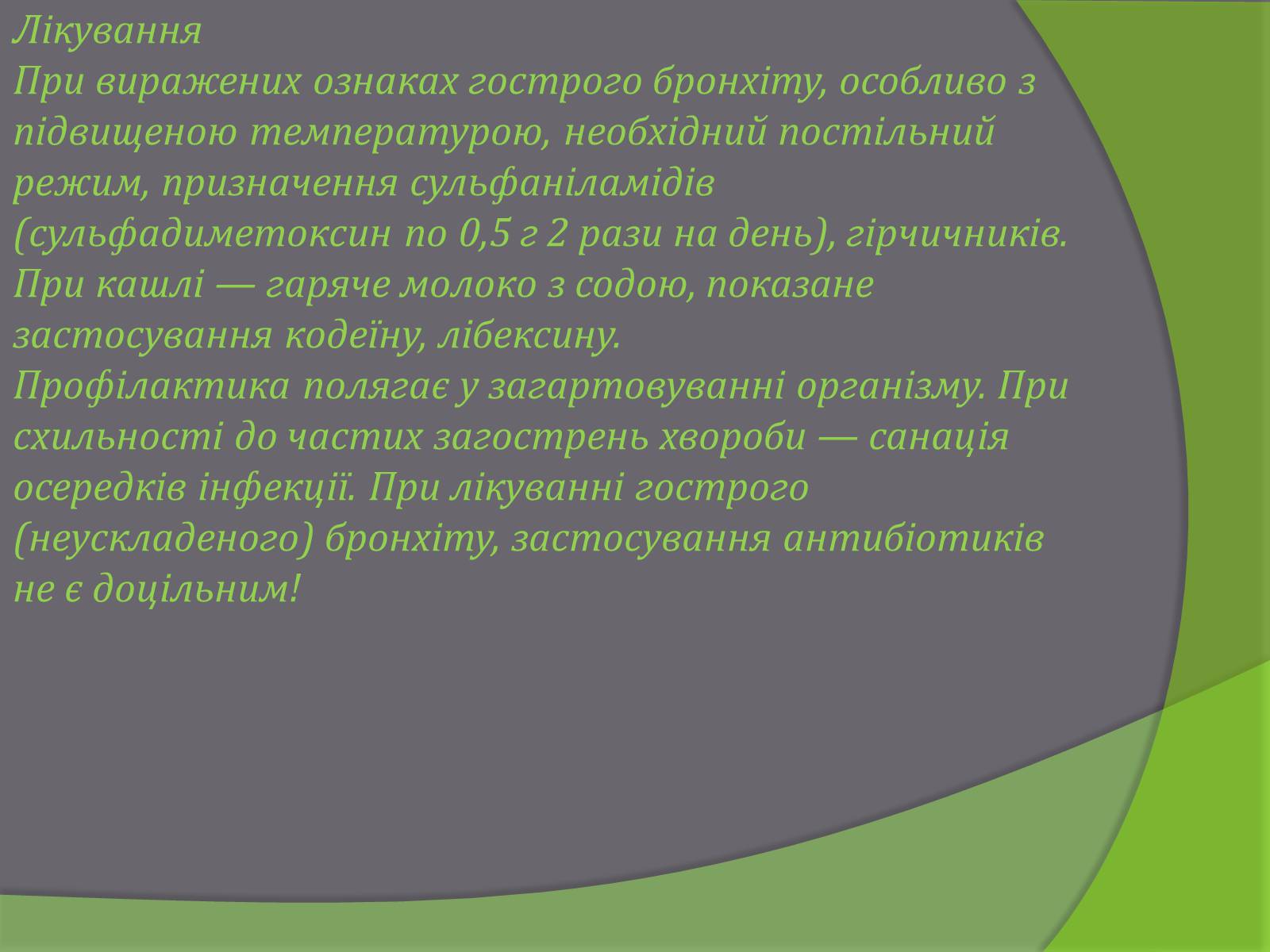 Лікування
При виражених ознаках гострого бронхіту, особливо з підвищеною температурою, необхідний постільний режим, призначення сульфаніламідів (сульфадиметоксин по 0,5 г 2 рази на день), гірчичників. При кашлі — гаряче молоко з содою, показане застосування кодеїну, лібексину.
Профілактика полягає у загартовуванні організму. При схильності до частих загострень хвороби — санація осередків інфекції. При лікуванні гострого (неускладеного) бронхіту, застосування антибіотиків не є доцільним!